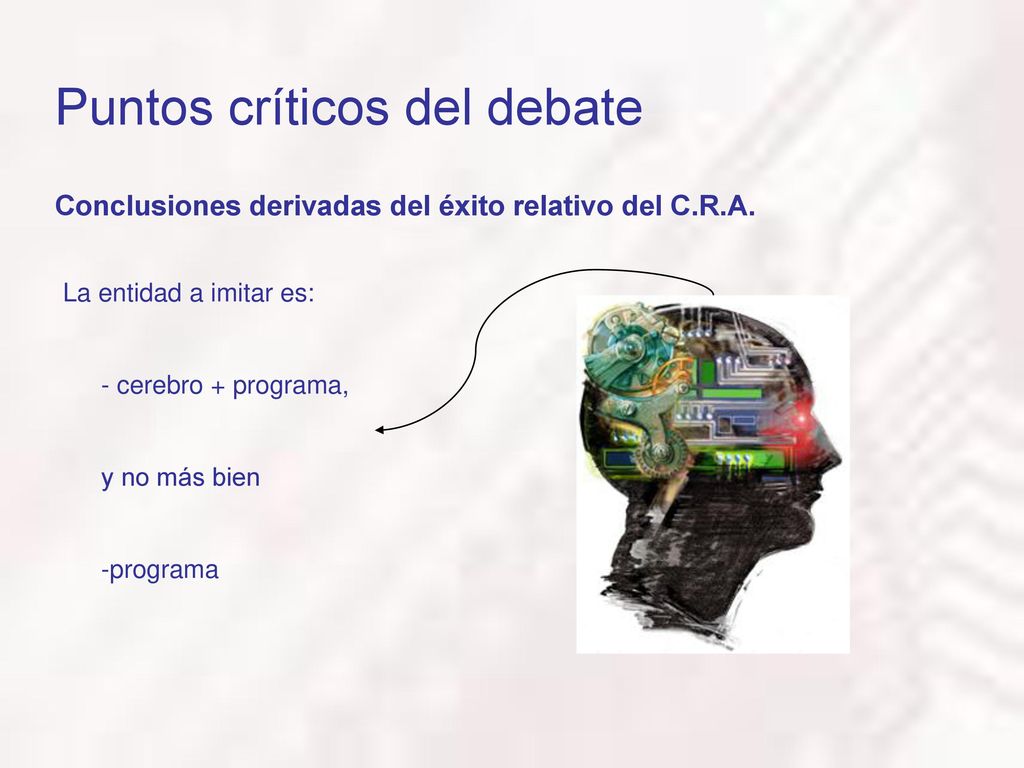 Puntos críticos del debate

Conclusiones derivadas del éxito relativo del C.R.A.

La entidad a imitar es:

- cerebro + programa,

y no más bien

-programa